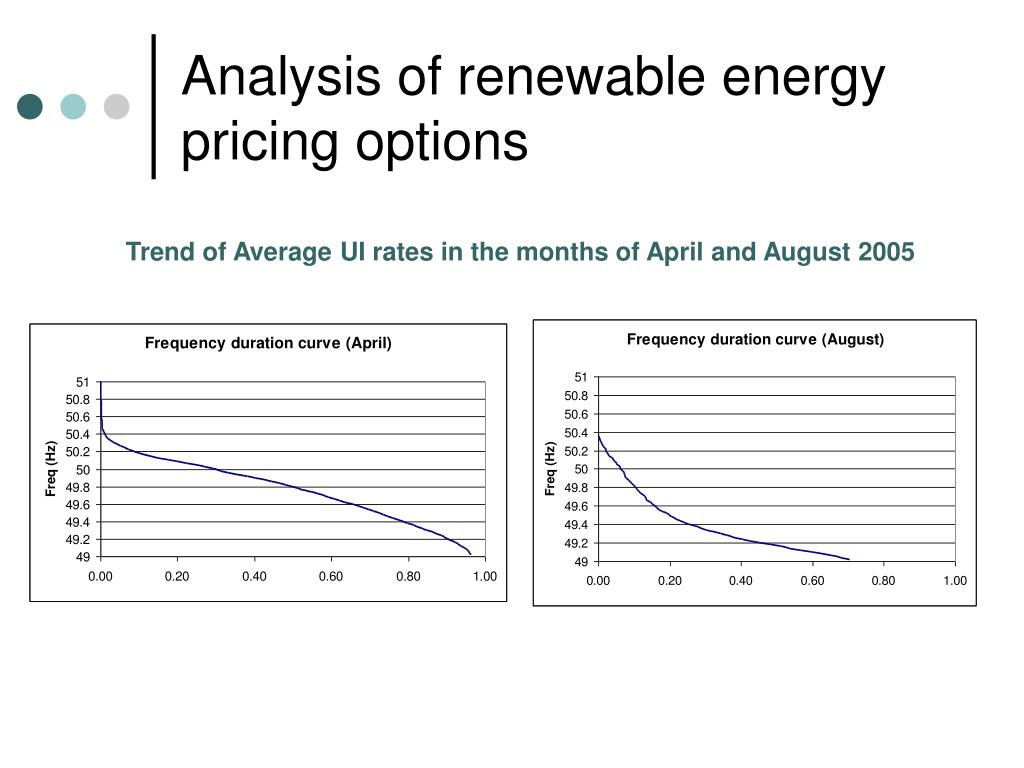 Analysis of renewable energy pricing options

Trend of Average UI rates in the months of April and August 2005

Frequency duration curve (April)

Freq (Hz)

51
50.8
50.6
50.4
50.2
50
49.8
49.6
49.4
49.2
49

0.00 0.20 0.40 0.60 0.80 1.00

Frequency duration curve (August)

Freq (Hz)

51
50.8
50.6
50.4
50.2
50
49.8
49.6
49.4
49.2
49

0.00 0.20 0.40 0.60 0.80 1.00